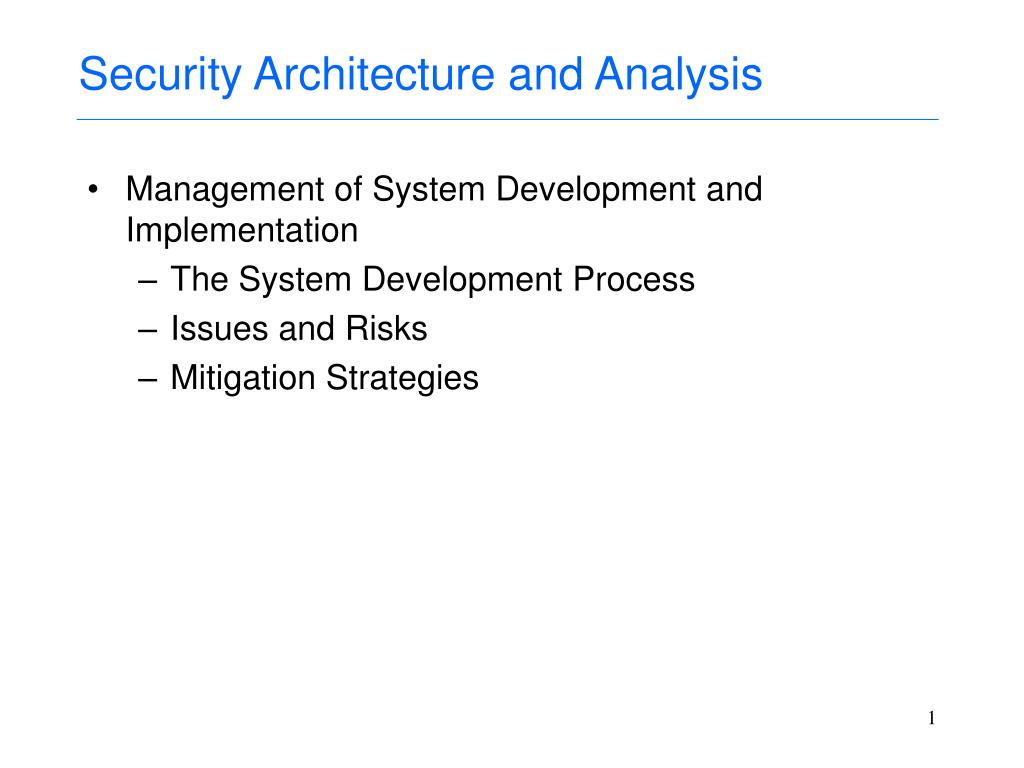 Security Architecture and Analysis

• Management of System Development and Implementation
– The System Development Process
– Issues and Risks
– Mitigation Strategies

1